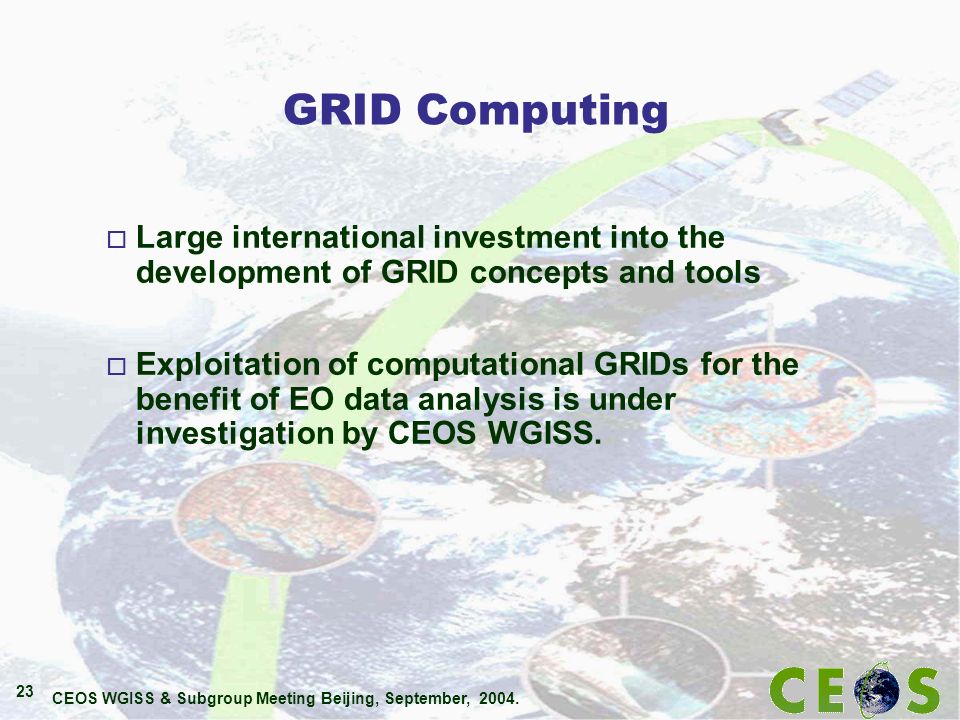 GRID Computing

□ Large international investment into the development of GRID concepts and tools

□ Exploitation of computational GRIDs for the benefit of EO data analysis is under investigation by CEOS WGISS.

23 CEOS WGISS & Subgroup Meeting Beijing, September, 2004.

CEOS